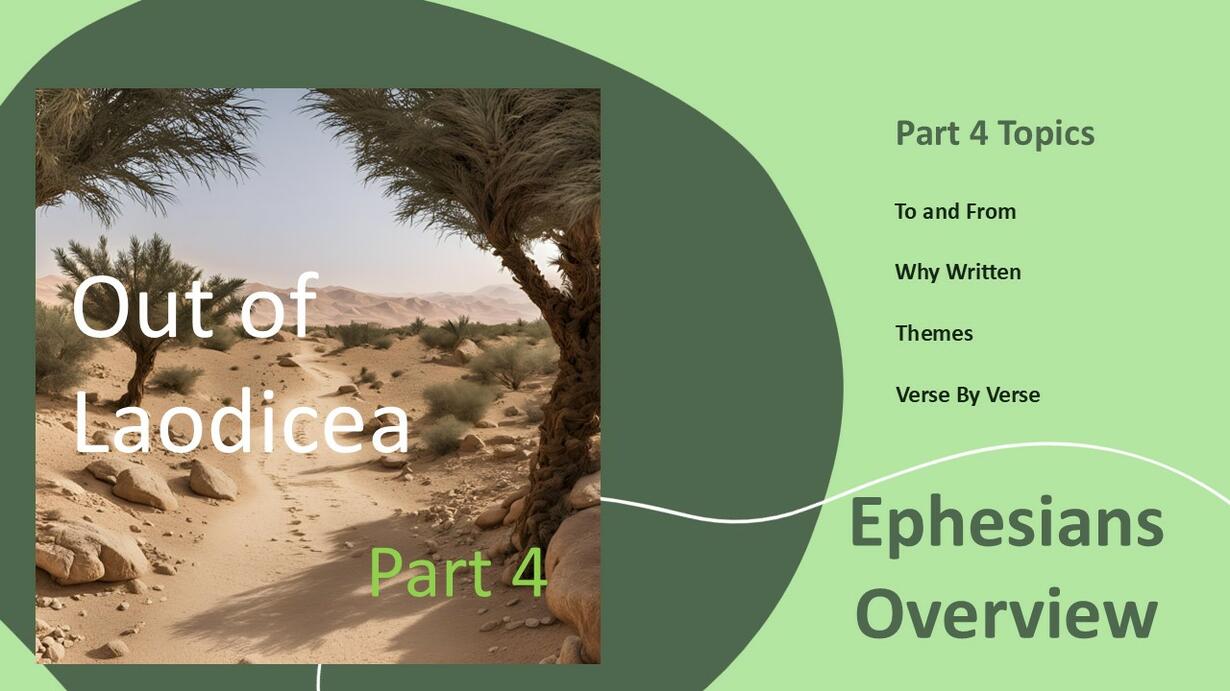 Out of Laodicea

Part 4

Part 4 Topics

To and From

Why Written

Themes

Verse By Verse

Ephesians Overview